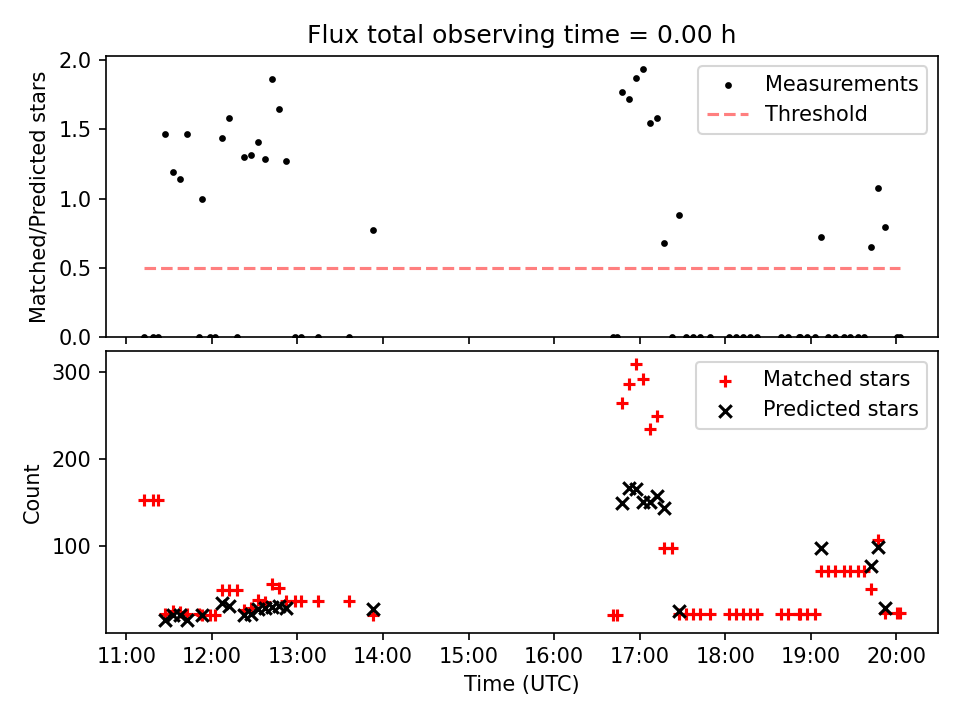 Flux total observing time = 0.00 h

Matched/Predicted stars

2.0
1.5
1.0
0.5
0.0

Measurements
Threshold

Count

300
200
100

Matched stars
Predicted stars

11:00 12:00 13:00 14:00 15:00 16:00 17:00 18:00 19:00 20:00

Time (UTC)